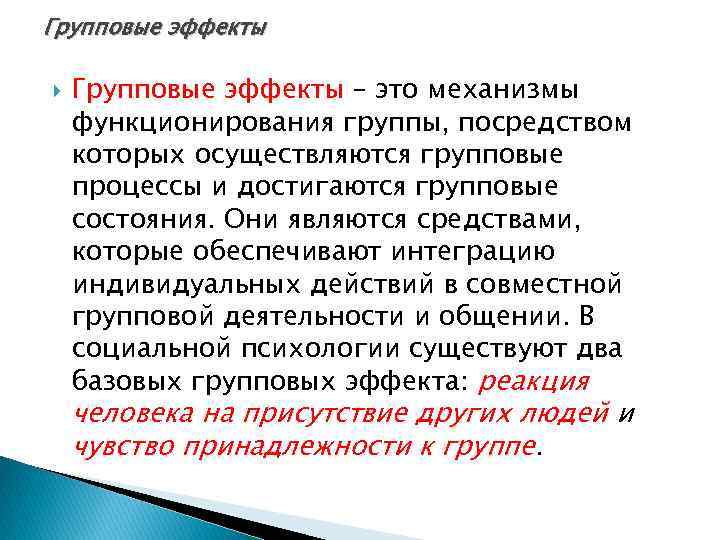 Групповые эффекты

Групповые эффекты – это механизмы функционирования группы, посредством которых осуществляются групповые процессы и достигаются групповые состояния. Они являются средствами, которые обеспечивают интеграцию индивидуальных действий в совместной групповой деятельности и общении. В социальной психологии существуют два базовых групповых эффекта: реакция человека на присутствие других людей и чувство принадлежности к группе.